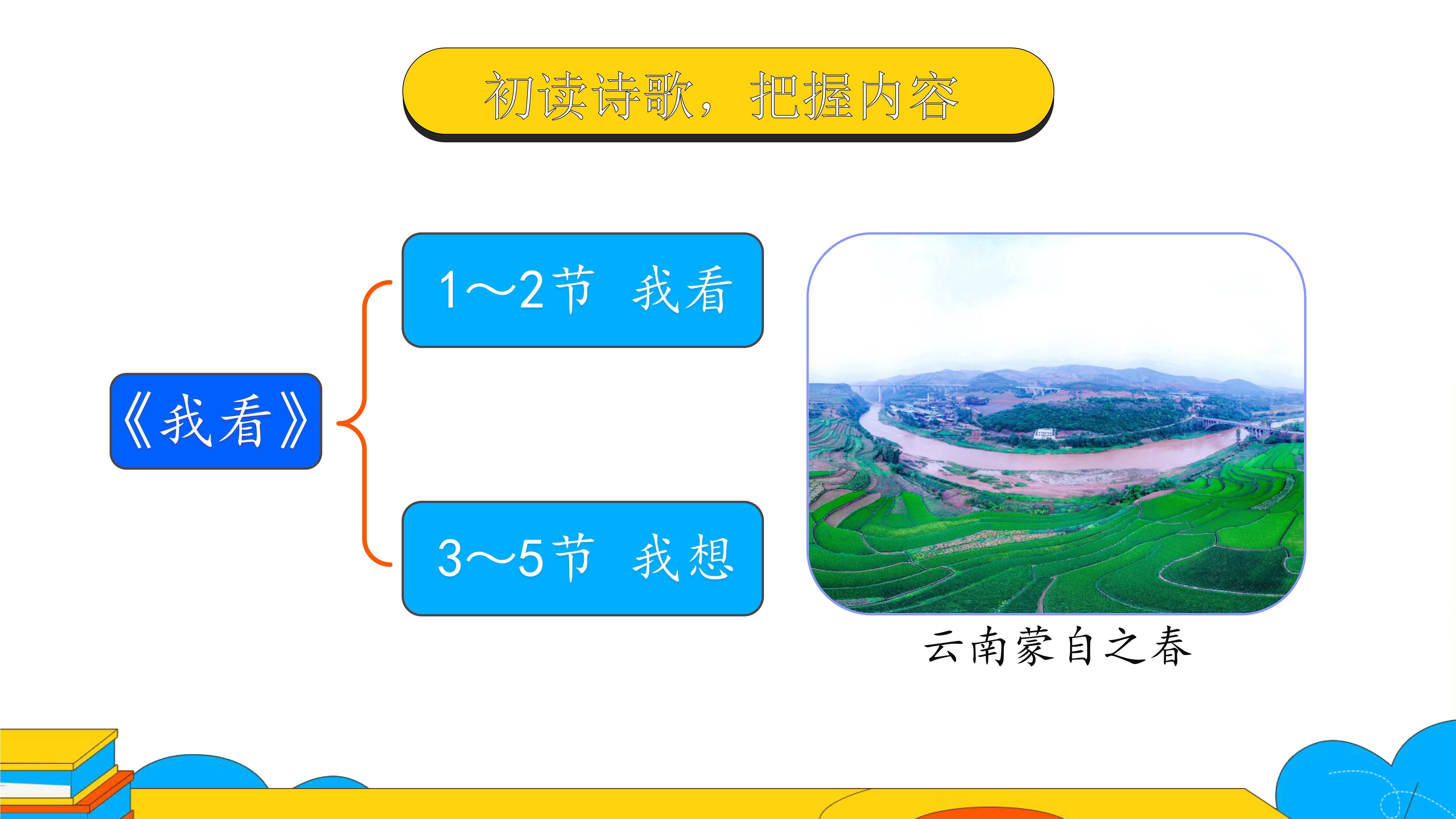 初读诗歌，把握内容

《我看》

1～2节 我看

3～5节 我想

云南蒙自之春